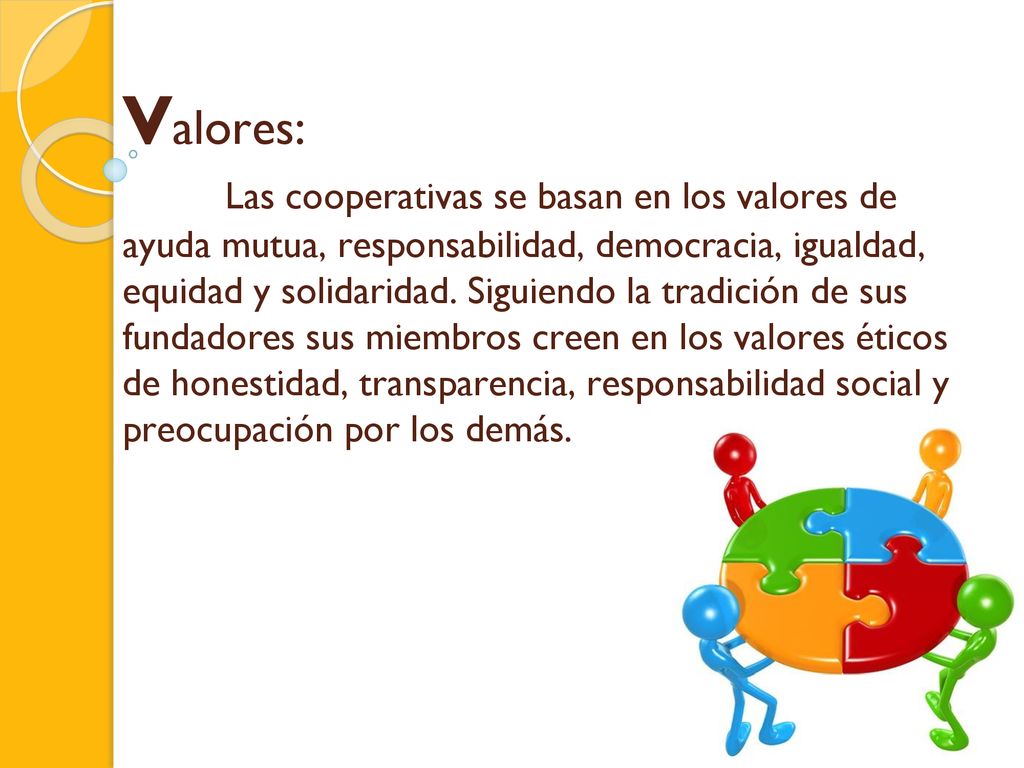 Valores:

Las cooperativas se basan en los valores de ayuda mutua, responsabilidad, democracia, igualdad, equidad y solidaridad. Siguiendo la tradición de sus fundadores sus miembros creen en los valores éticos de honestidad, transparencia, responsabilidad social y preocupación por los demás.